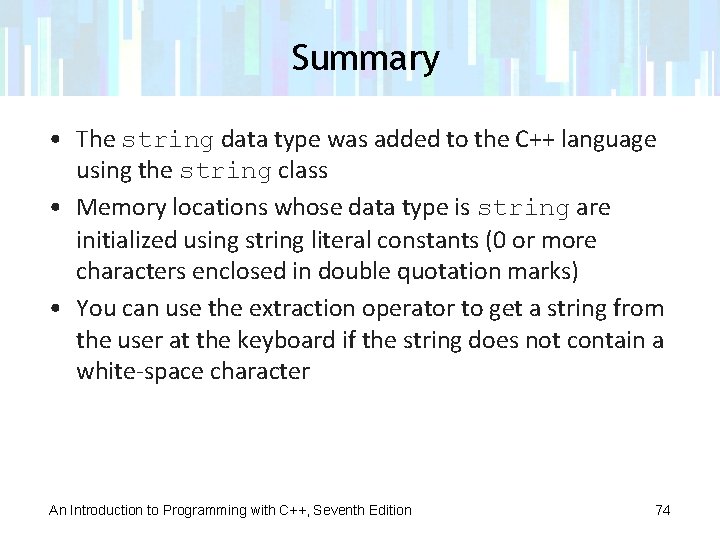 Summary

• The string data type was added to the C++ language using the string class
• Memory locations whose data type is string are initialized using string literal constants (0 or more characters enclosed in double quotation marks)
• You can use the extraction operator to get a string from the user at the keyboard if the string does not contain a white-space character

An Introduction to Programming with C++, Seventh Edition

74